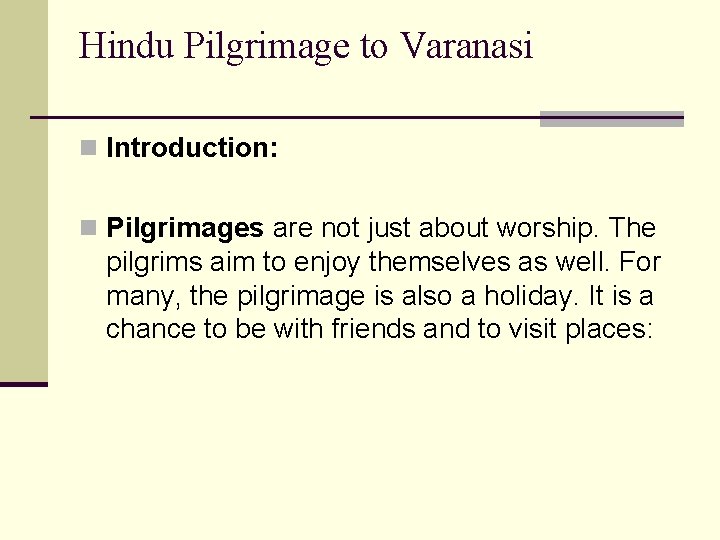 Hindu Pilgrimage to Varanasi

Introduction:

Pilgrimages are not just about worship. The pilgrims aim to enjoy themselves as well. For many, the pilgrimage is also a holiday. It is a chance to be with friends and to visit places: